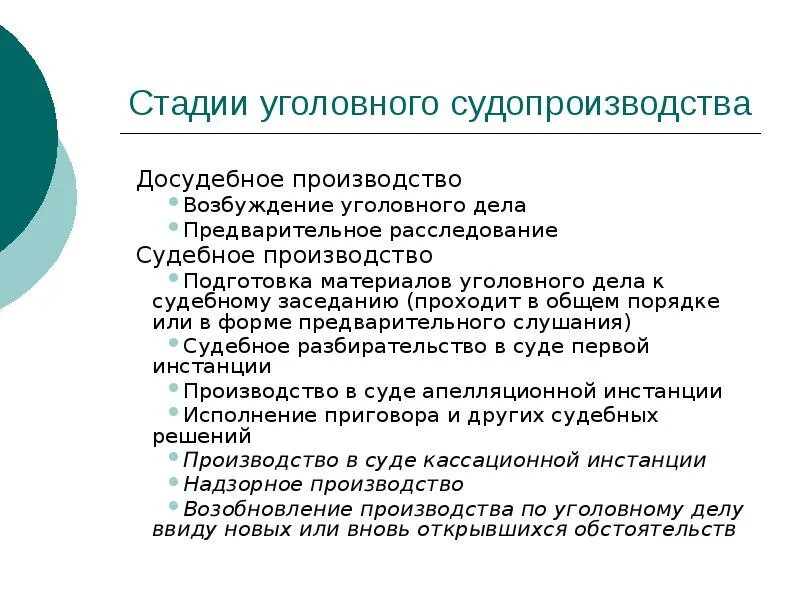 Стадии уголовного судопроизводства

Досудебное производство
• Возбуждение уголовного дела
• Предварительное расследование
Судебное производство
• Подготовка материалов уголовного дела к судебному заседанию (проходит в общем порядке или в форме предварительного слушания)
• Судебное разбирательство в суде первой инстанции
• Производство в суде апелляционной инстанции
• Исполнение приговора и других судебных решений
• Производство в суде кассационной инстанции
• Надзорное производство
• Возобновление производства по уголовному делу ввиду новых или вновь открывшихся обстоятельств